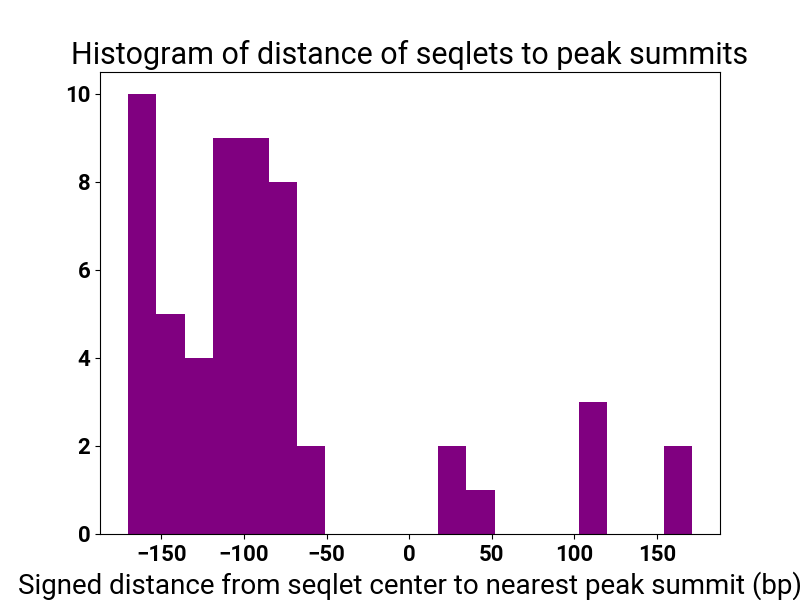 Histogram of distance of seqlets to peak summits

10
8
6
4
2
0

−150 −100 −50 0 50 100 150

Signed distance from seqlet center to nearest peak summit (bp)